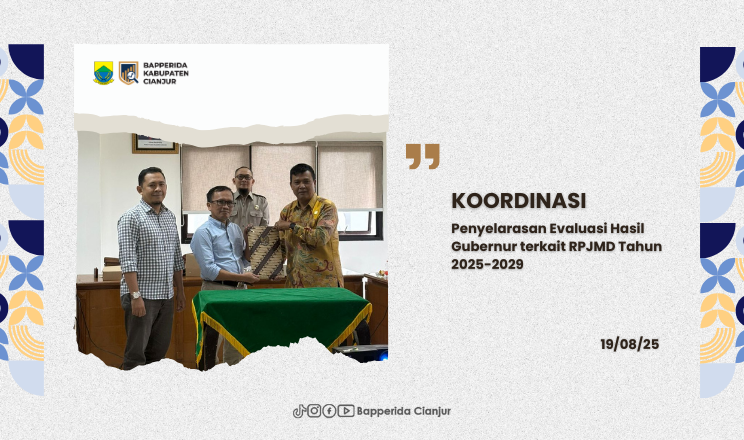 BAPPERIDA
KABUPATEN
CIANJUR

KOORDINASI

Penyelarasan Evaluasi Hasil Gubernur terkait RPJMD Tahun 2025-2029

19/08/25

Bapperida Cianjur